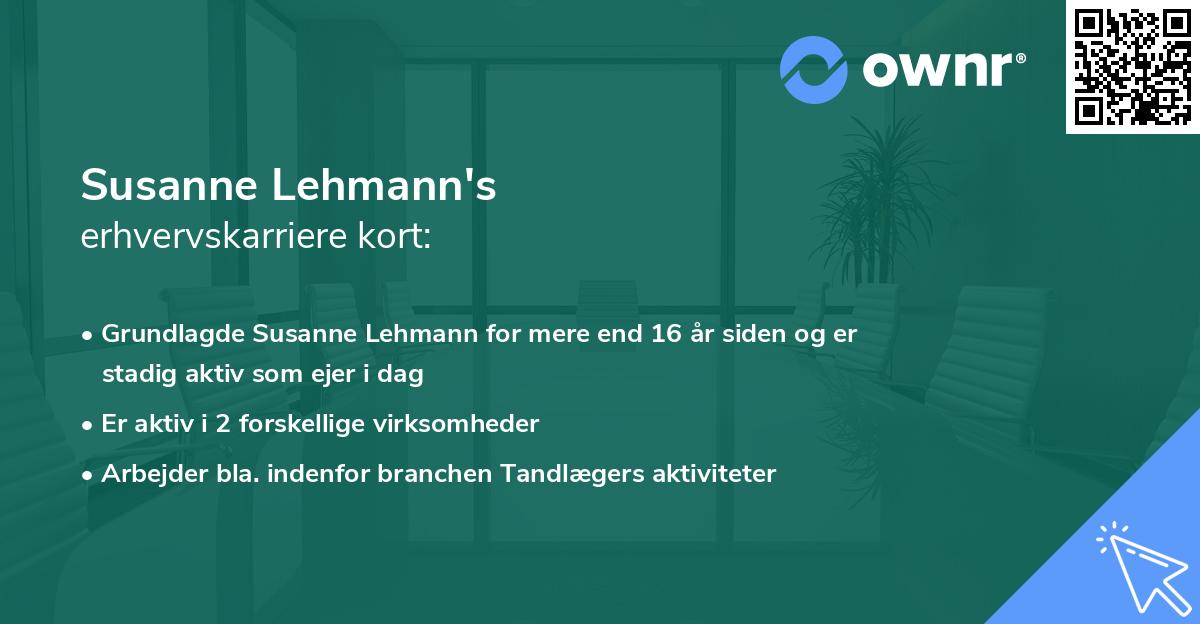 ownr®

Susanne Lehmann's
erhvervskarriere kort:

• Grundlagde Susanne Lehmann for mere end 16 år siden og er stadig aktiv som ejer i dag
• Er aktiv i 2 forskellige virksomheder
• Arbejder bla. indenfor branchen Tandlægers aktiviteter